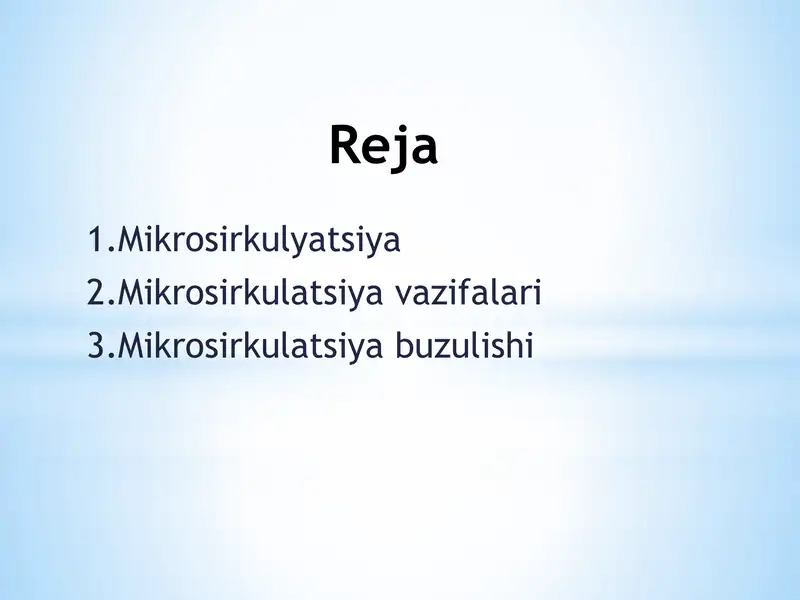 Reja

1.Mikrosirkulyatsiya
2.Mikrosirkulatsiya vazifalari
3.Mikrosirkulatsiya buzulishi